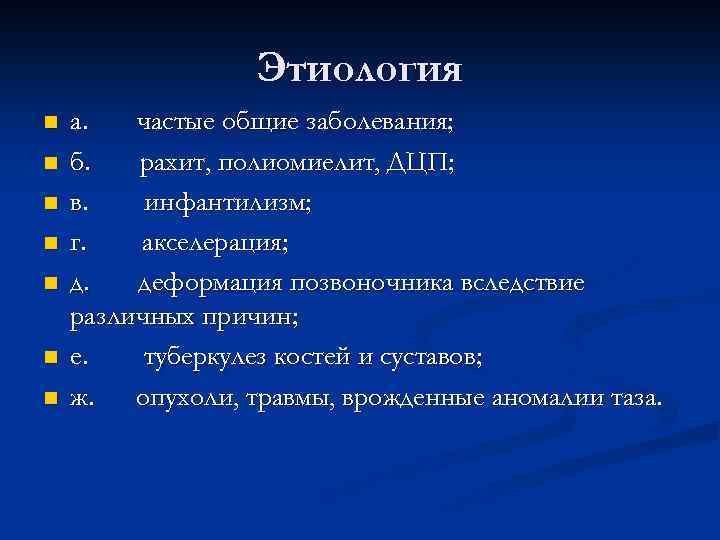 Этиология

- а. частые общие заболевания;
- б. рахит, полиомиелит, ДЦП;
- в. инфантилизм;
- г. акселерация;
- д. деформация позвоночника вследствие различных причин;
- е. туберкулез костей и суставов;
- ж. опухоли, травмы, врожденные аномалии таза.